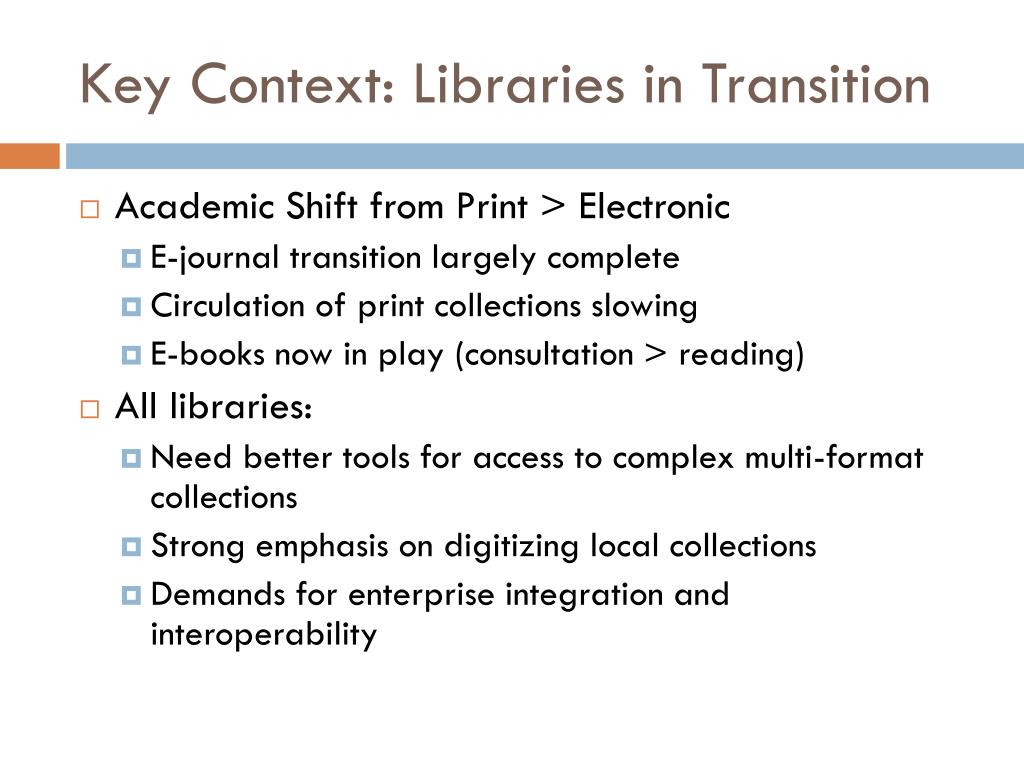 Key Context: Libraries in Transition

Academic Shift from Print > Electronic

E-journal transition largely complete

Circulation of print collections slowing

E-books now in play (consultation > reading)

All libraries:

Need better tools for access to complex multi-format collections

Strong emphasis on digitizing local collections

Demands for enterprise integration and interoperability